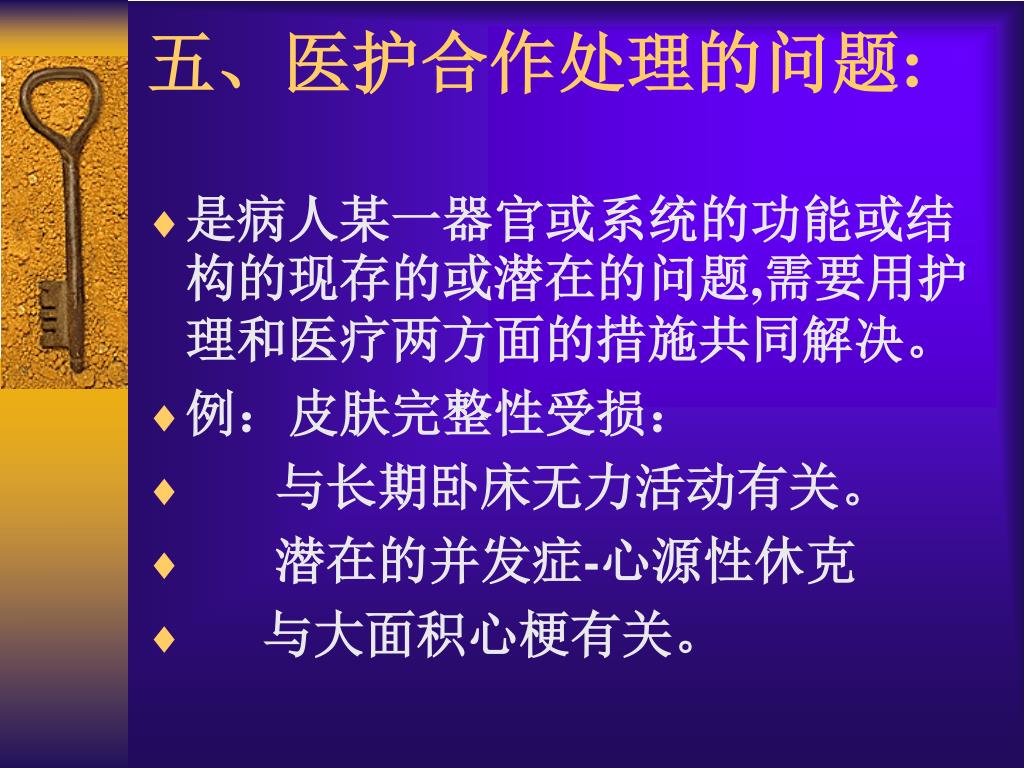 五、医护合作处理的问题:

♦ 是病人某一器官或系统的功能或结构的现存的或潜在的问题,需要用护理和医疗两方面的措施共同解决。

♦ 例：皮肤完整性受损：

♦ 与长期卧床无力活动有关。

♦ 潜在的并发症-心源性休克

♦ 与大面积心梗有关。